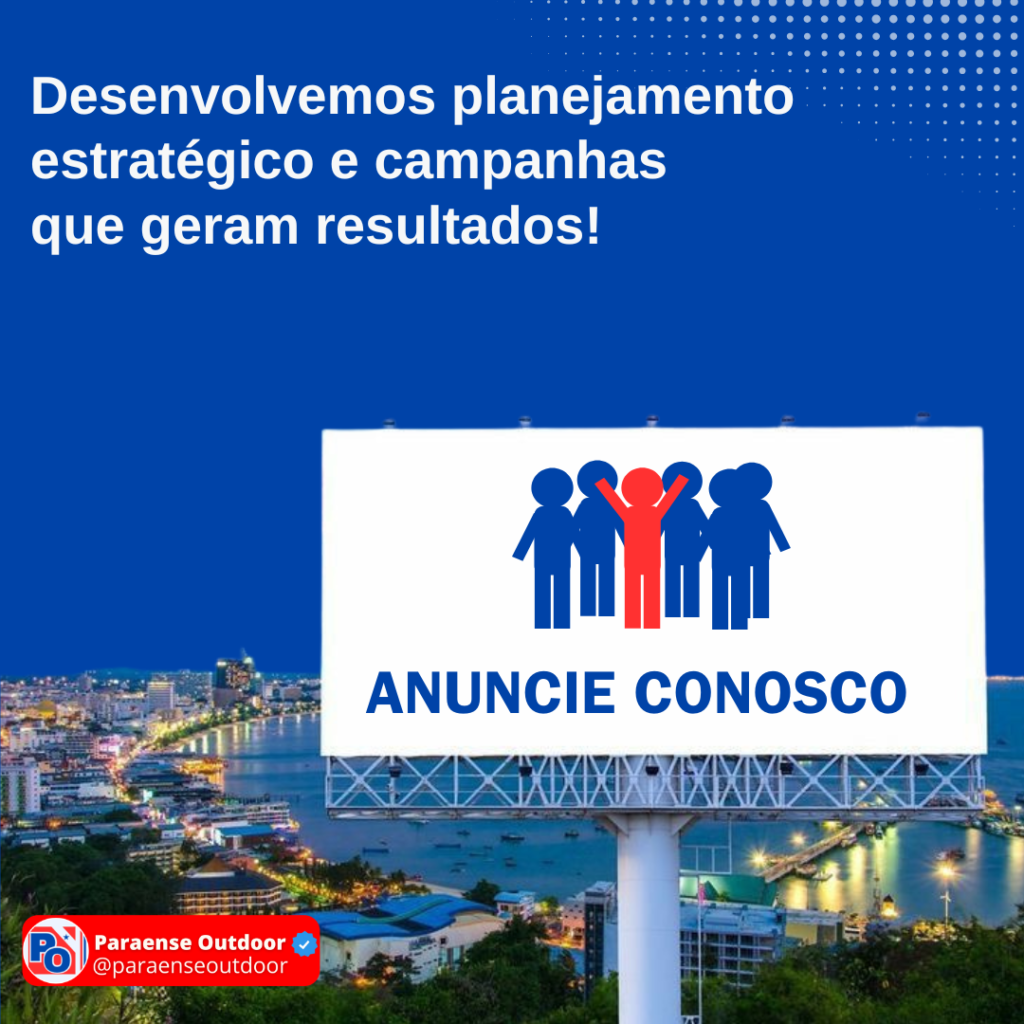 Desenvolvemos planejamento estratégico e campanhas que geram resultados!

ANUNCIE CONOSCO

PO

Paraense Outdoor
@paraenseoutdoor